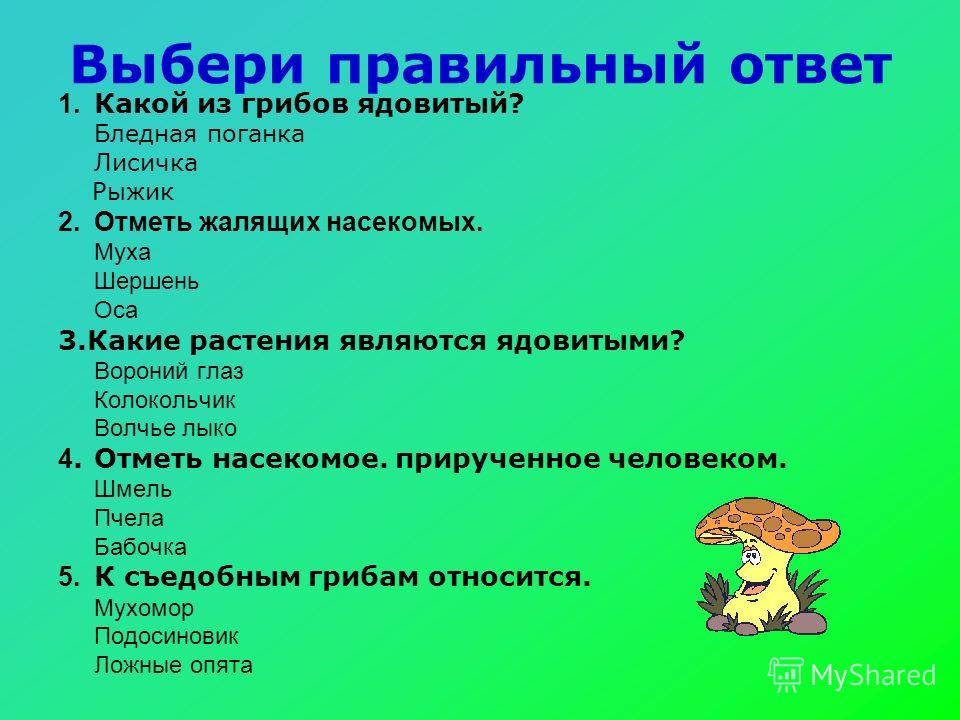 Выбери правильный ответ

1. Какой из грибов ядовитый?
Бледная поганка
Лисичка
Рыжик

2. Отметь жалящих насекомых.
Муха
Шершень
Оса

3.Какие растения являются ядовитыми?
Вороний глаз
Колокольчик
Волчье лыко

4. Отметь насекомое. прирученное человеком.
Шмель
Пчела
Бабочка

5. К съедобным грибам относится.
Мухомор
Подосиновик
Ложные опята

MyShared